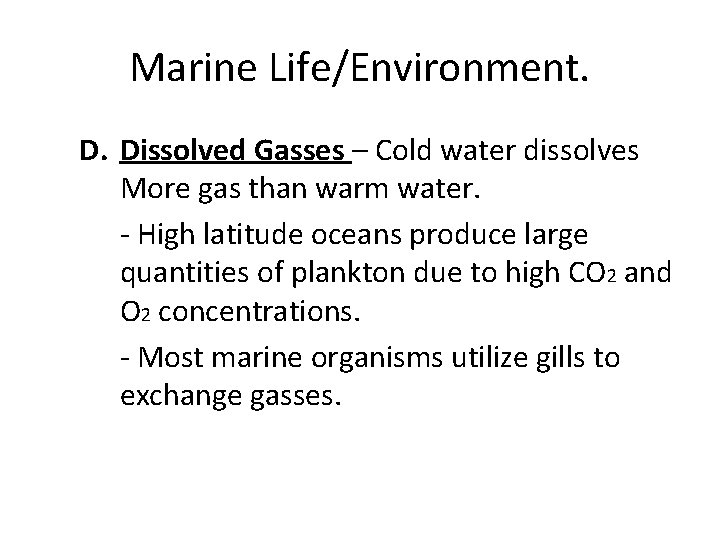 Marine Life/Environment.

D. Dissolved Gasses – Cold water dissolves More gas than warm water.

- High latitude oceans produce large quantities of plankton due to high $CO_2$ and $O_2$ concentrations.

- Most marine organisms utilize gills to exchange gasses.